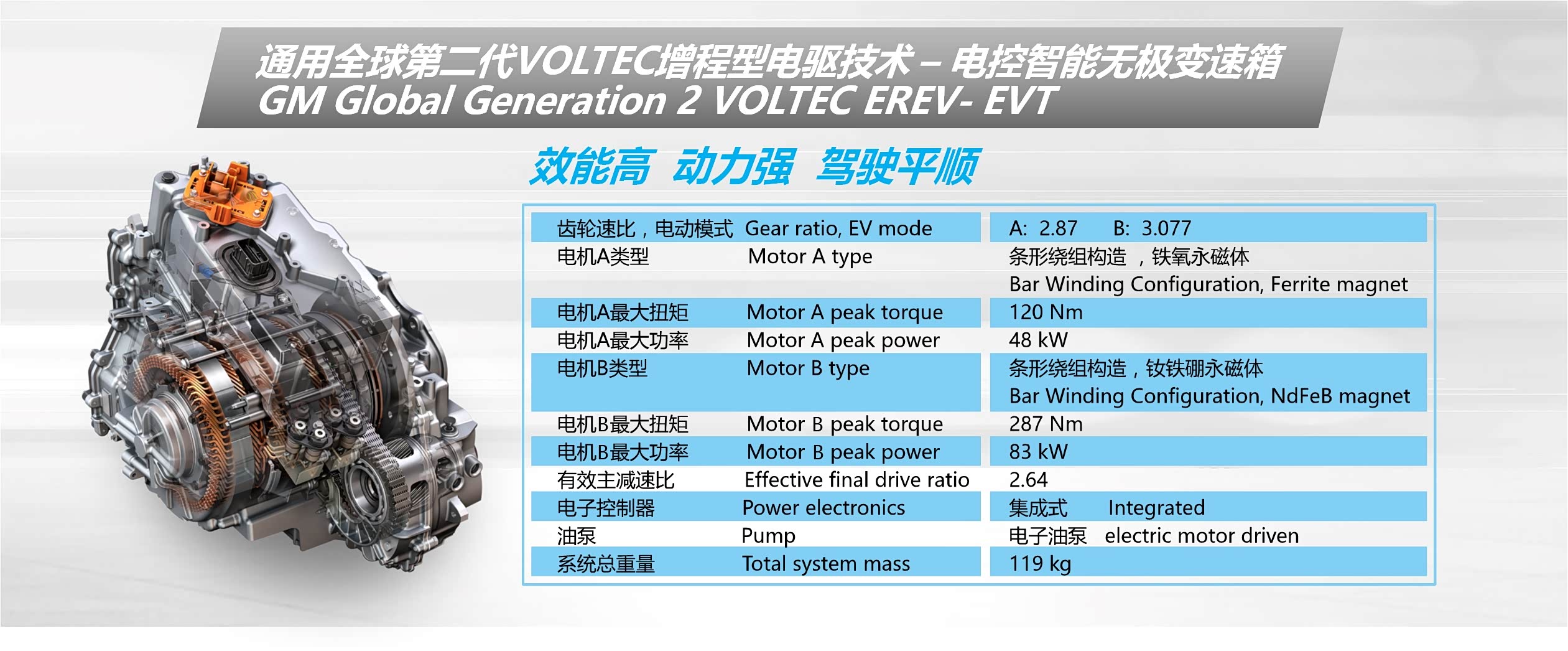 通用全球第二代VOLTEC增程型电驱技术 – 电控智能无极变速箱
GM Global Generation 2 VOLTEC EREV- EVT

效能高 动力强 驾驶平顺

| | | |
|---|---|---|
| 齿轮速比，电动模式 | Gear ratio, EV mode | A: 2.87 B: 3.077 |
| 电机A类型 | Motor A type | 条形绕组构造 ，铁氧永磁体 Bar Winding Configuration, Ferrite magnet |
| 电机A最大扭矩 | Motor A peak torque | 120 Nm |
| 电机A最大功率 | Motor A peak power | 48 kW |
| 电机B类型 | Motor B type | 条形绕组构造，钕铁硼永磁体 Bar Winding Configuration, NdFeB magnet |
| 电机B最大扭矩 | Motor B peak torque | 287 Nm |
| 电机B最大功率 | Motor B peak power | 83 kW |
| 有效主减速比 | Effective final drive ratio | 2.64 |
| 电子控制器 | Power electronics | 集成式 Integrated |
| 油泵 | Pump | 电子油泵 electric motor driven |
| 系统总重量 | Total system mass | 119 kg |